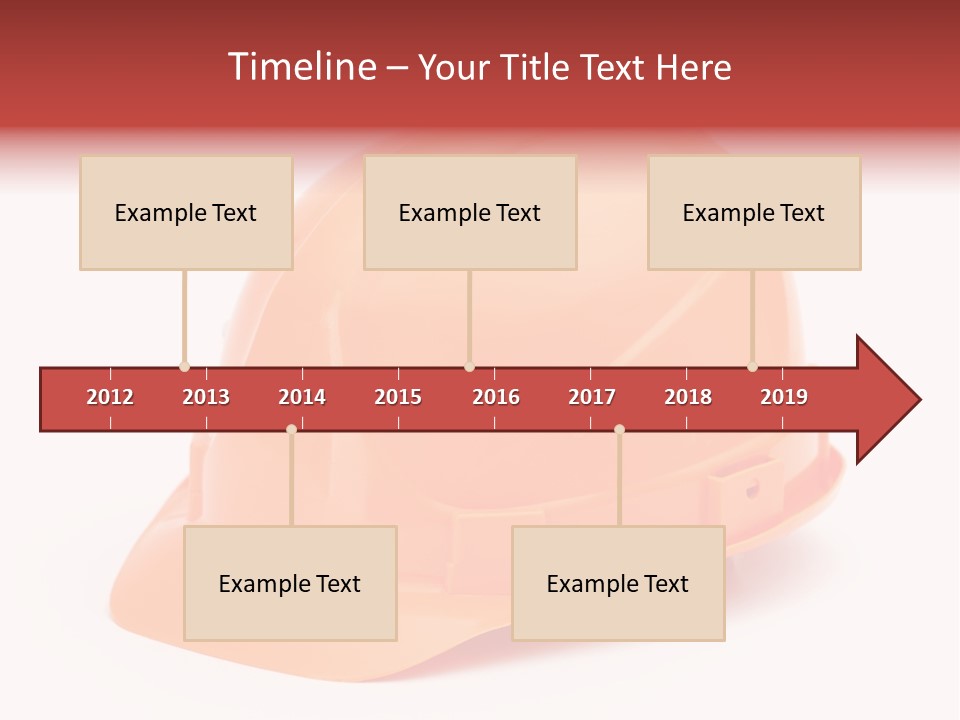 Timeline – Your Title Text Here

Example Text

Example Text

Example Text

2012 2013 2014 2015 2016 2017 2018 2019

Example Text

Example Text